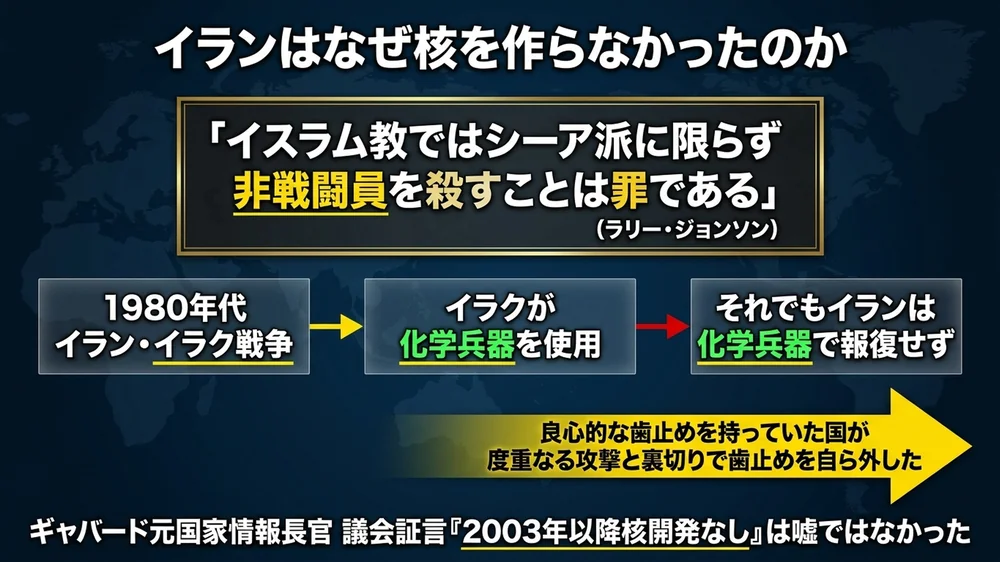 イランはなぜ核を作らなかったのか

「イスラム教ではシーア派に限らず非戦闘員を殺すことは罪である」
(ラリー・ジョンソン)

1980年代
イラン・イラク戦争

イラクが
化学兵器を使用

それでもイランは
化学兵器で報復せず

良心的な歯止めを持っていた国が
度重なる攻撃と裏切りで歯止めを自ら外した

ギャバード元国家情報長官 議会証言『2003年以降核開発なし』は嘘ではなかった